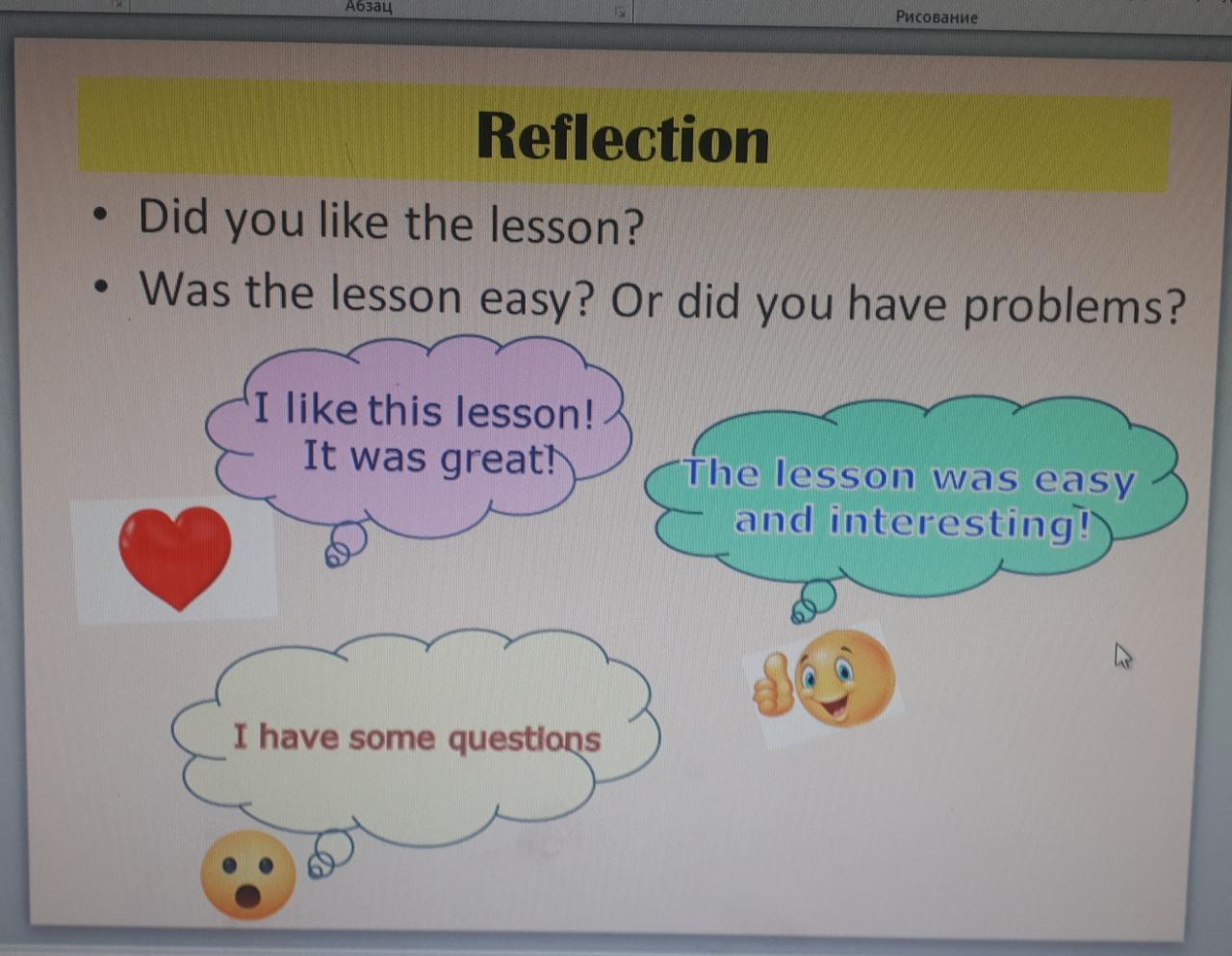 Абзац

Рисование

Reflection

• Did you like the lesson?
• Was the lesson easy? Or did you have problems?

I like this lesson! It was great!

The lesson was easy and interesting!

I have some questions